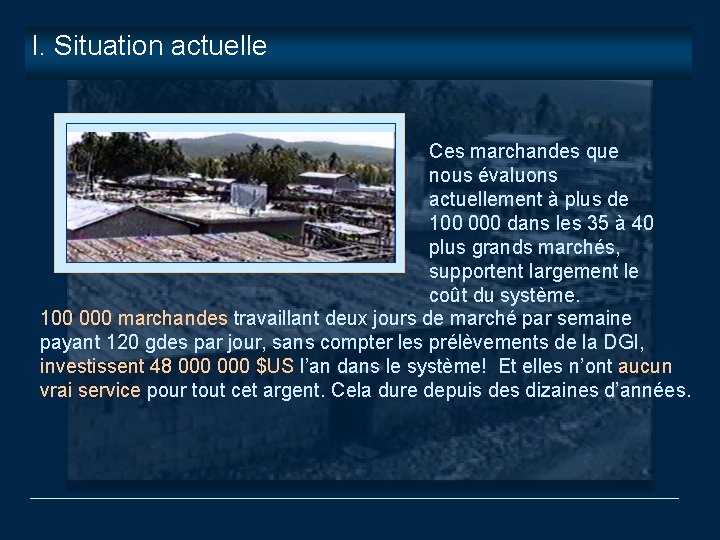 I. Situation actuelle

Ces marchandes que nous évaluons actuellement à plus de 100 000 dans les 35 à 40 plus grands marchés, supportent largement le coût du système.

100 000 marchandes travaillant deux jours de marché par semaine payant 120 gdes par jour, sans compter les prélèvements de la DGI, investissent 48 000 000 $US l'an dans le système! Et elles n'ont aucun vrai service pour tout cet argent. Cela dure depuis des dizaines d'années.